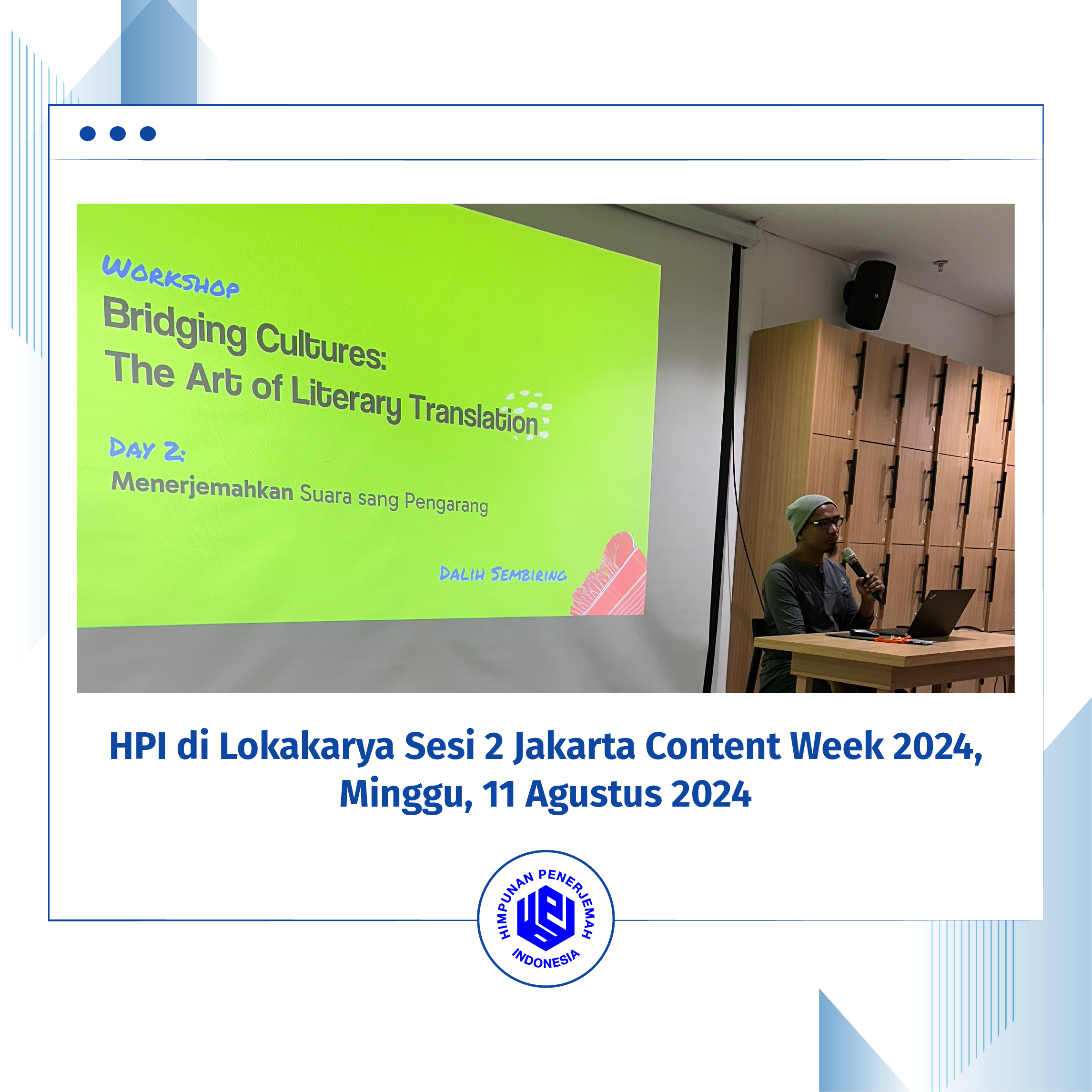 WORKSHOP
Bridging Cultures:
The Art of Literary Translation

DAY 2:
Menerjemahkan Suara sang Pengarang

DALIH SEMBIRING

HPI di Lokakarya Sesi 2 Jakarta Content Week 2024,
Minggu, 11 Agustus 2024

HIMPUNAN PENERJEMAH INDONESIA